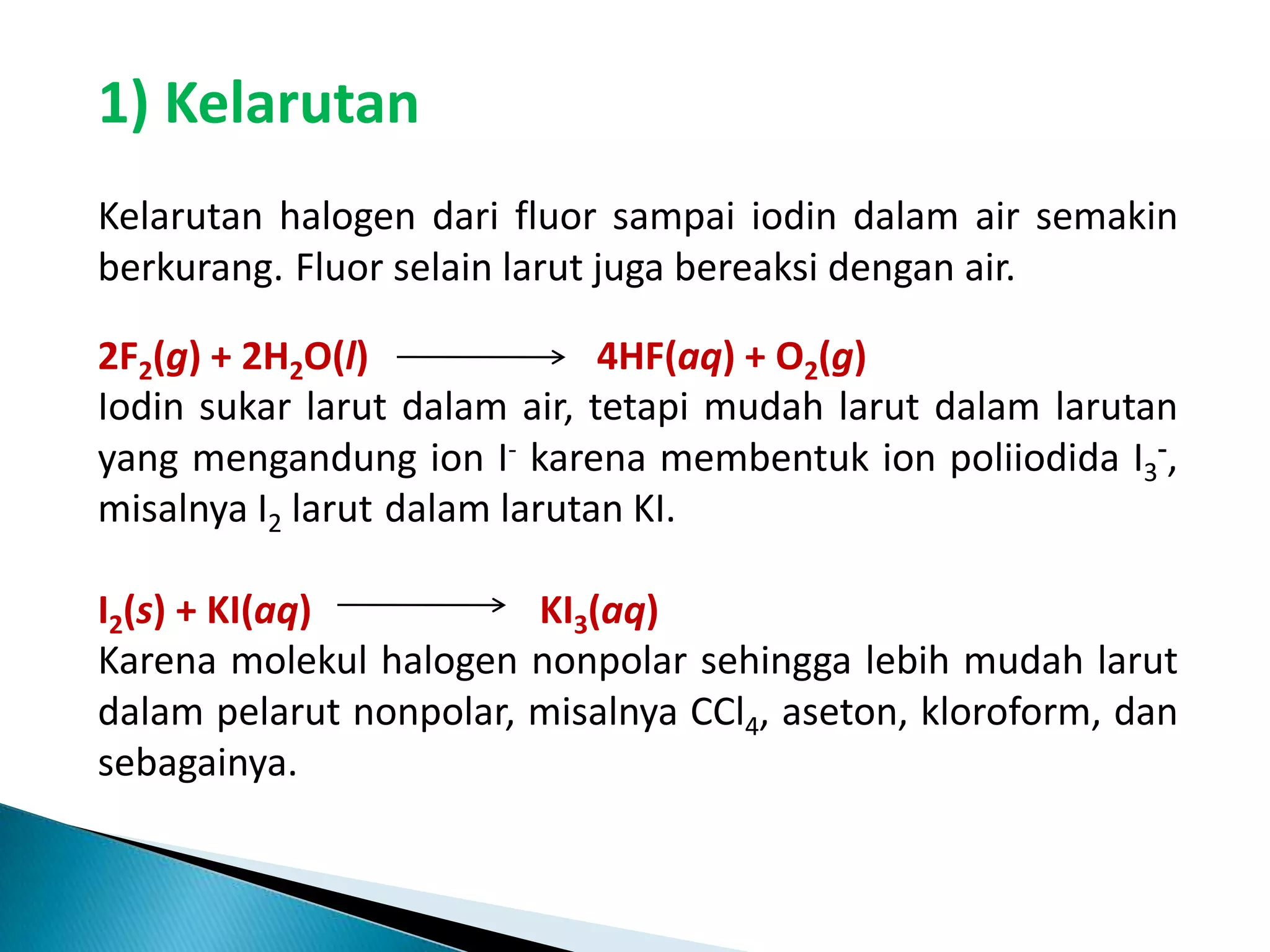 1) Kelarutan

Kelarutan halogen dari fluor sampai iodin dalam air semakin berkurang. Fluor selain larut juga bereaksi dengan air.

$2F_2(g) + 2H_2O(l) \longrightarrow 4HF(aq) + O_2(g)$
Iodin sukar larut dalam air, tetapi mudah larut dalam larutan yang mengandung ion $I^-$ karena membentuk ion poliiodida $I_3^-$, misalnya $I_2$ larut dalam larutan KI.

$I_2(s) + KI(aq) \longrightarrow KI_3(aq)$
Karena molekul halogen nonpolar sehingga lebih mudah larut dalam pelarut nonpolar, misalnya $CCl_4$, aseton, kloroform, dan sebagainya.